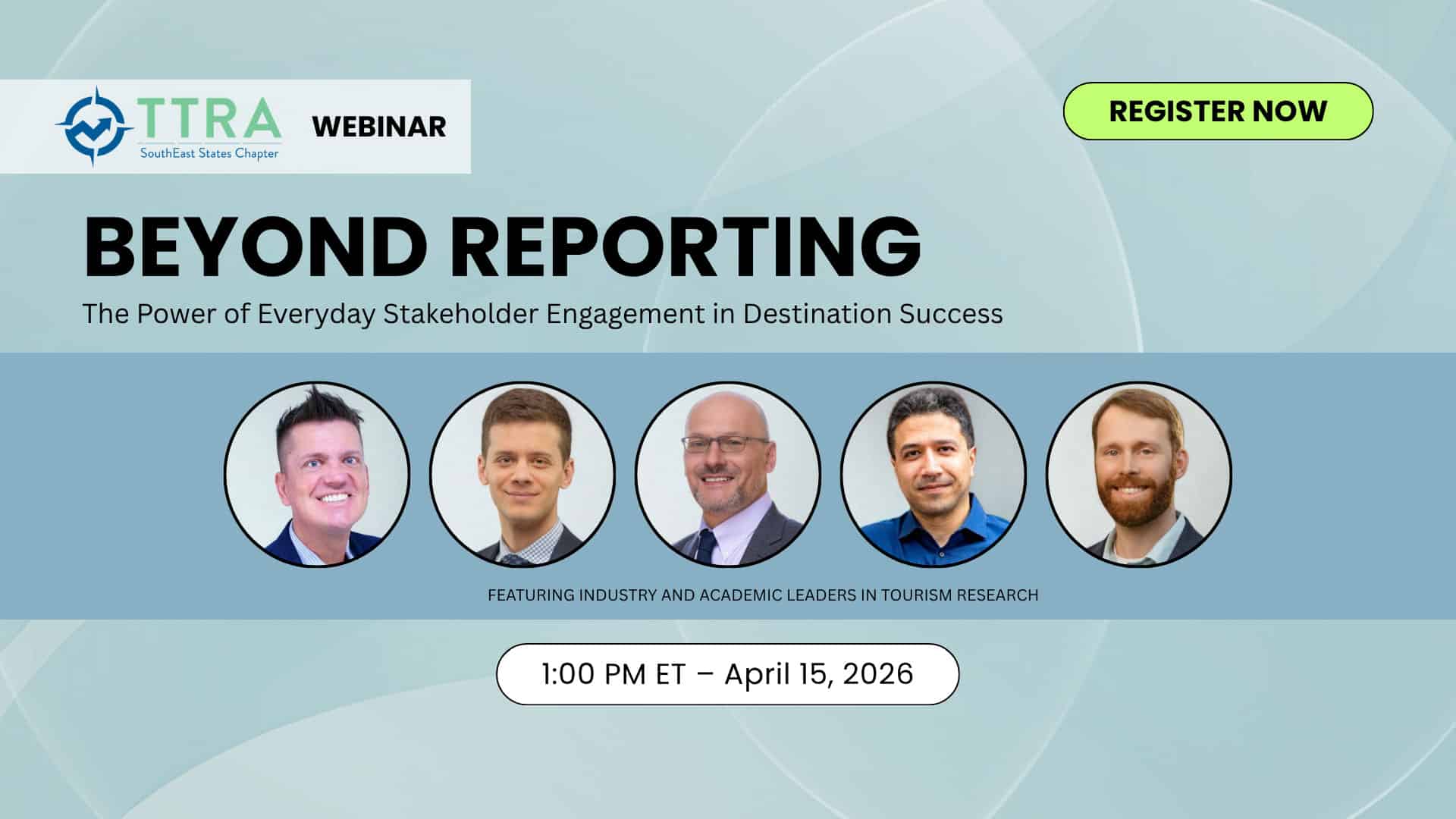 TTRA
SouthEast States Chapter
WEBINAR

REGISTER NOW

BEYOND REPORTING

The Power of Everyday Stakeholder Engagement in Destination Success

FEATURING INDUSTRY AND ACADEMIC LEADERS IN TOURISM RESEARCH

1:00 PM ET – April 15, 2026